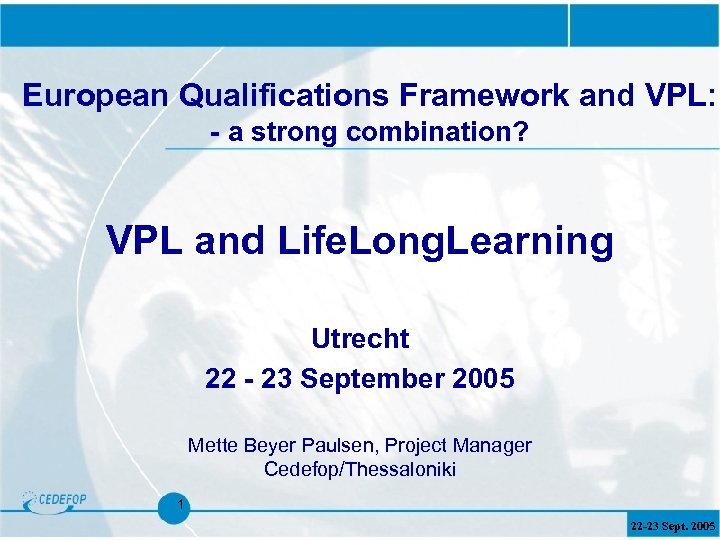 European Qualifications Framework and VPL:
- a strong combination?

VPL and LifeLongLearning

Utrecht
22 - 23 September 2005

Mette Beyer Paulsen, Project Manager
Cedefop/Thessaloniki

CEDEFOP

1

22-23 Sept. 2005